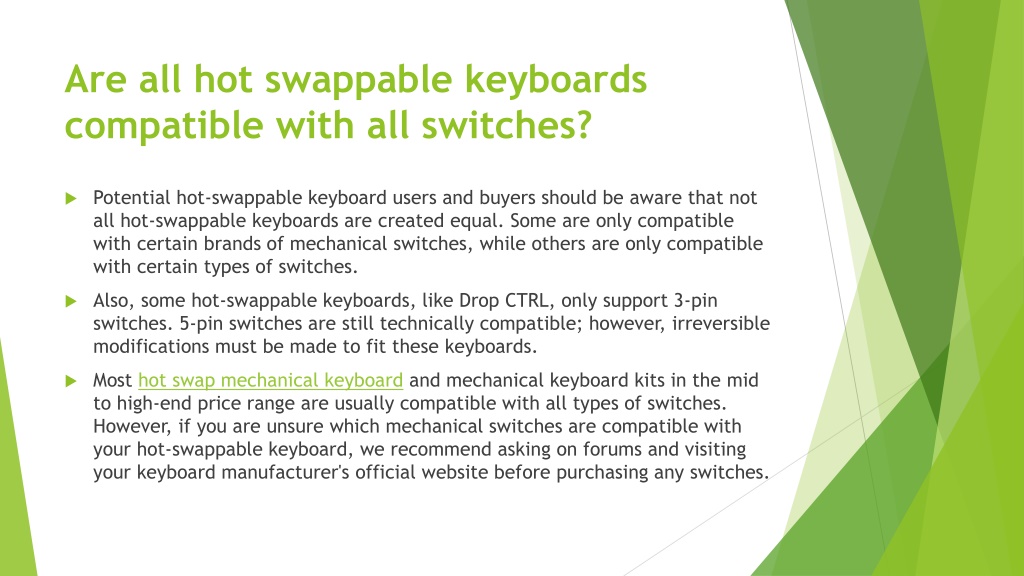 Are all hot swappable keyboards compatible with all switches?

Potential hot-swappable keyboard users and buyers should be aware that not all hot-swappable keyboards are created equal. Some are only compatible with certain brands of mechanical switches, while others are only compatible with certain types of switches.

Also, some hot-swappable keyboards, like Drop CTRL, only support 3-pin switches. 5-pin switches are still technically compatible; however, irreversible modifications must be made to fit these keyboards.

Most hot swap mechanical keyboard and mechanical keyboard kits in the mid to high-end price range are usually compatible with all types of switches. However, if you are unsure which mechanical switches are compatible with your hot-swappable keyboard, we recommend asking on forums and visiting your keyboard manufacturer's official website before purchasing any switches.